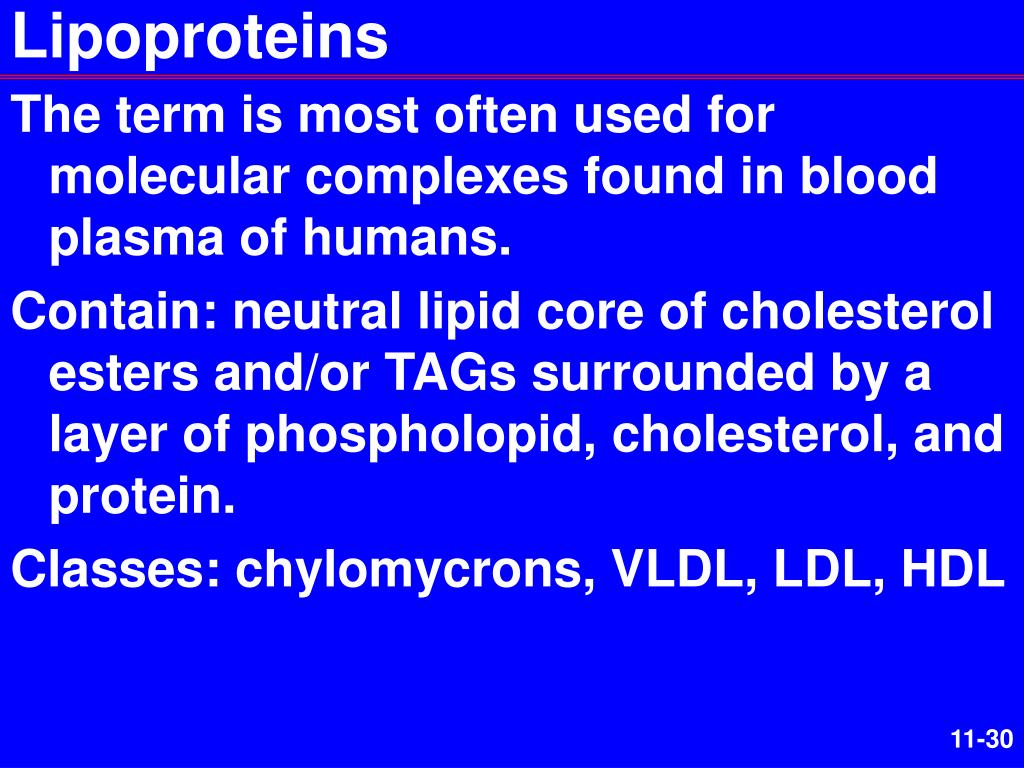 Lipoproteins

The term is most often used for molecular complexes found in blood plasma of humans.

Contain: neutral lipid core of cholesterol esters and/or TAGs surrounded by a layer of phospholopid, cholesterol, and protein.

Classes: chylomycrons, VLDL, LDL, HDL

11-30